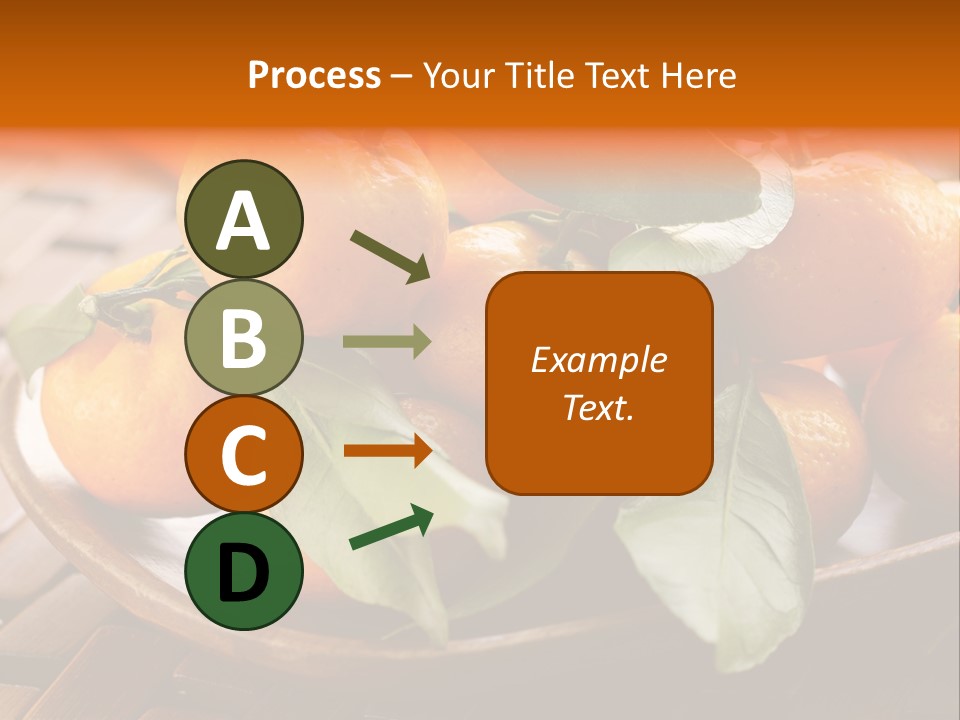 Process – Your Title Text Here

A

B

C

D

Example Text.